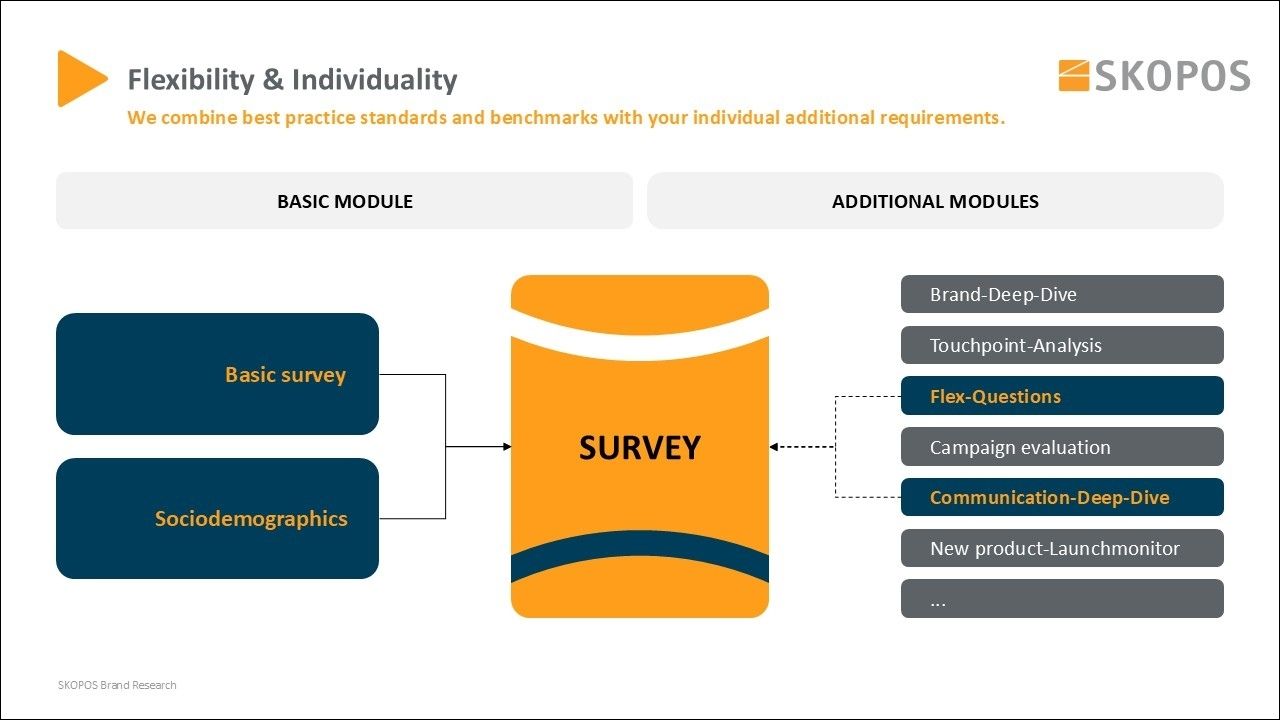 Flexibility & Individuality

SKOPOS

We combine best practice standards and benchmarks with your individual additional requirements.

BASIC MODULE

ADDITIONAL MODULES

Basic survey

Sociodemographics

SURVEY

Brand-Deep-Dive

Touchpoint-Analysis

Flex-Questions

Campaign evaluation

Communication-Deep-Dive

New product-Launchmonitor

...

SKOPOS Brand Research